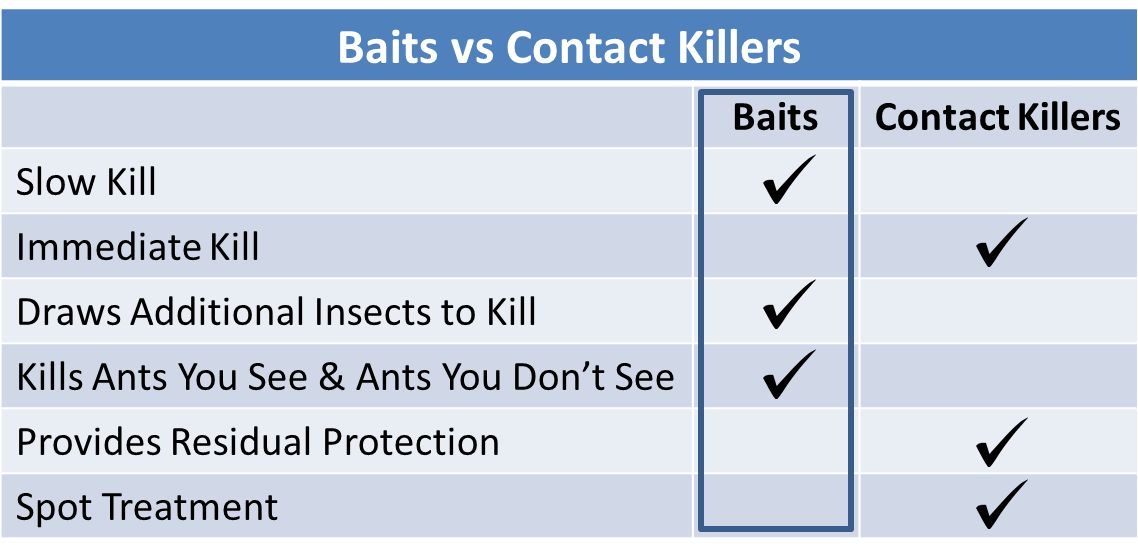 Baits vs Contact Killers

| | Baits | Contact Killers |
|---|---|---|
| Slow Kill | ✓ | |
| Immediate Kill | | ✓ |
| Draws Additional Insects to Kill | ✓ | |
| Kills Ants You See & Ants You Don't See | ✓ | |
| Provides Residual Protection | | ✓ |
| Spot Treatment | | ✓ |